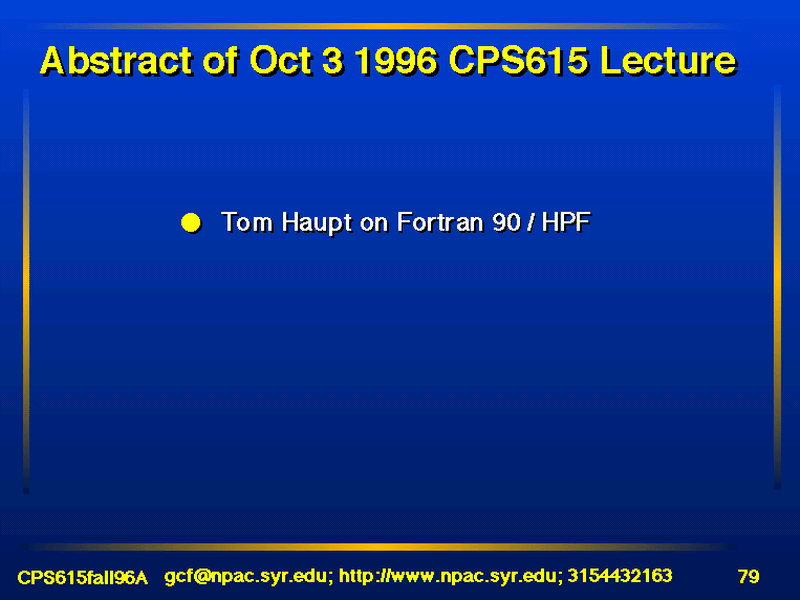 Abstract of Oct 3 1996 CPS615 Lecture

Tom Haupt on Fortran 90 / HPF

CPS615fall96A gcf@npac.syr.edu; http://www.npac.syr.edu; 3154432163 79